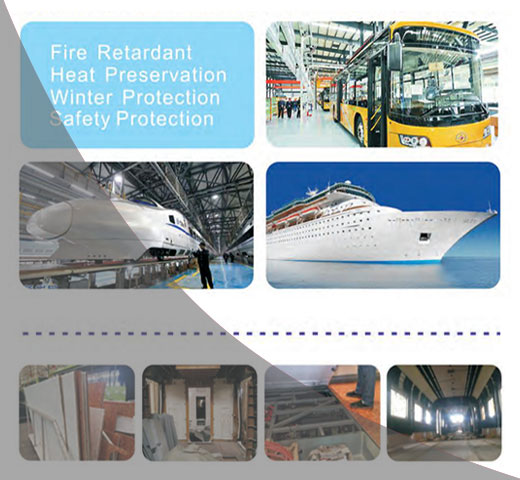 Fire Retardant
Heat Preservation
Winter Protection
Safety Protection